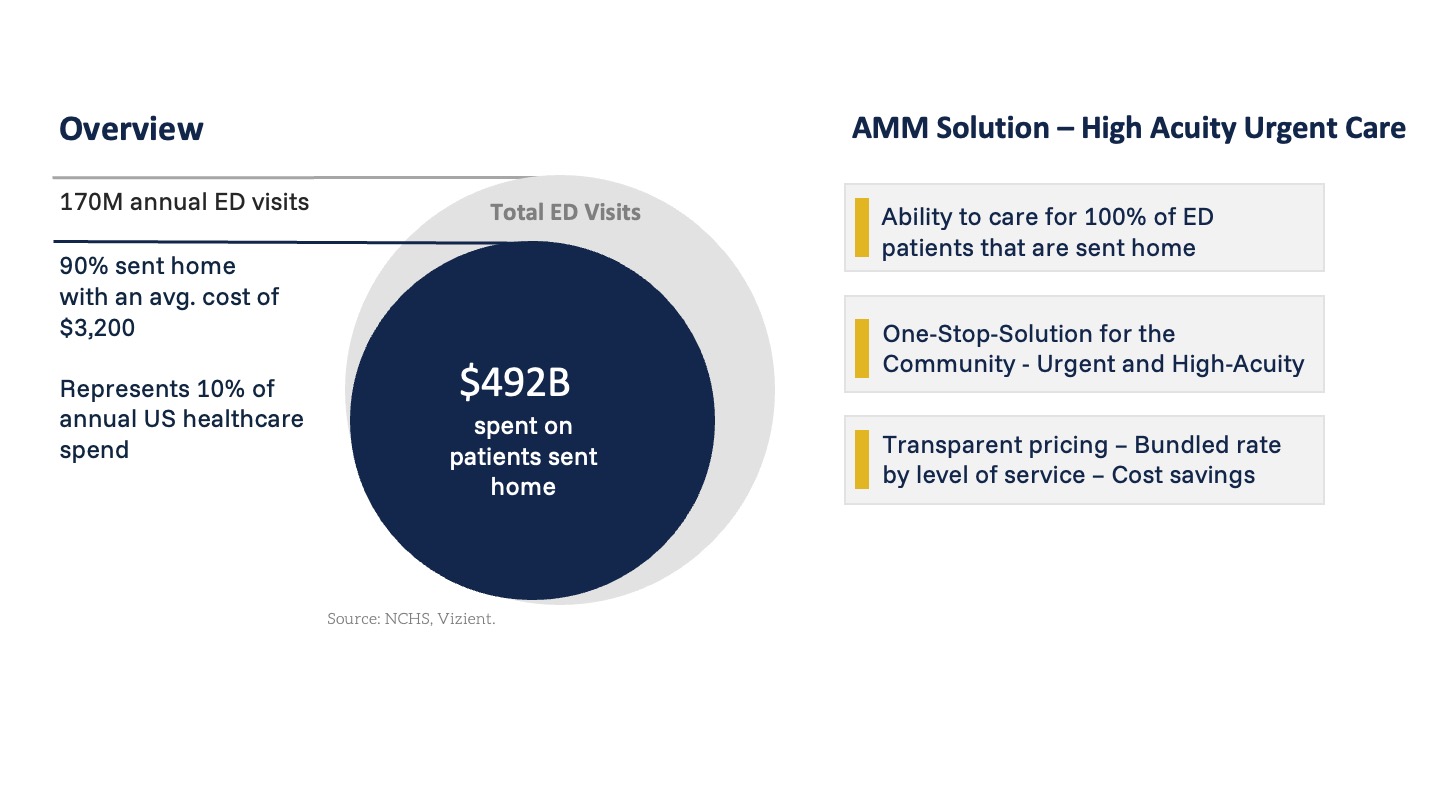 Overview

170M annual ED visits

90% sent home with an avg. cost of \$3,200

Represents 10% of annual US healthcare spend

Total ED Visits

\$492B spent on patients sent home

Source: NCHS, Vizient.

AMM Solution – High Acuity Urgent Care

Ability to care for 100% of ED patients that are sent home

One-Stop-Solution for the Community - Urgent and High-Acuity

Transparent pricing – Bundled rate by level of service – Cost savings